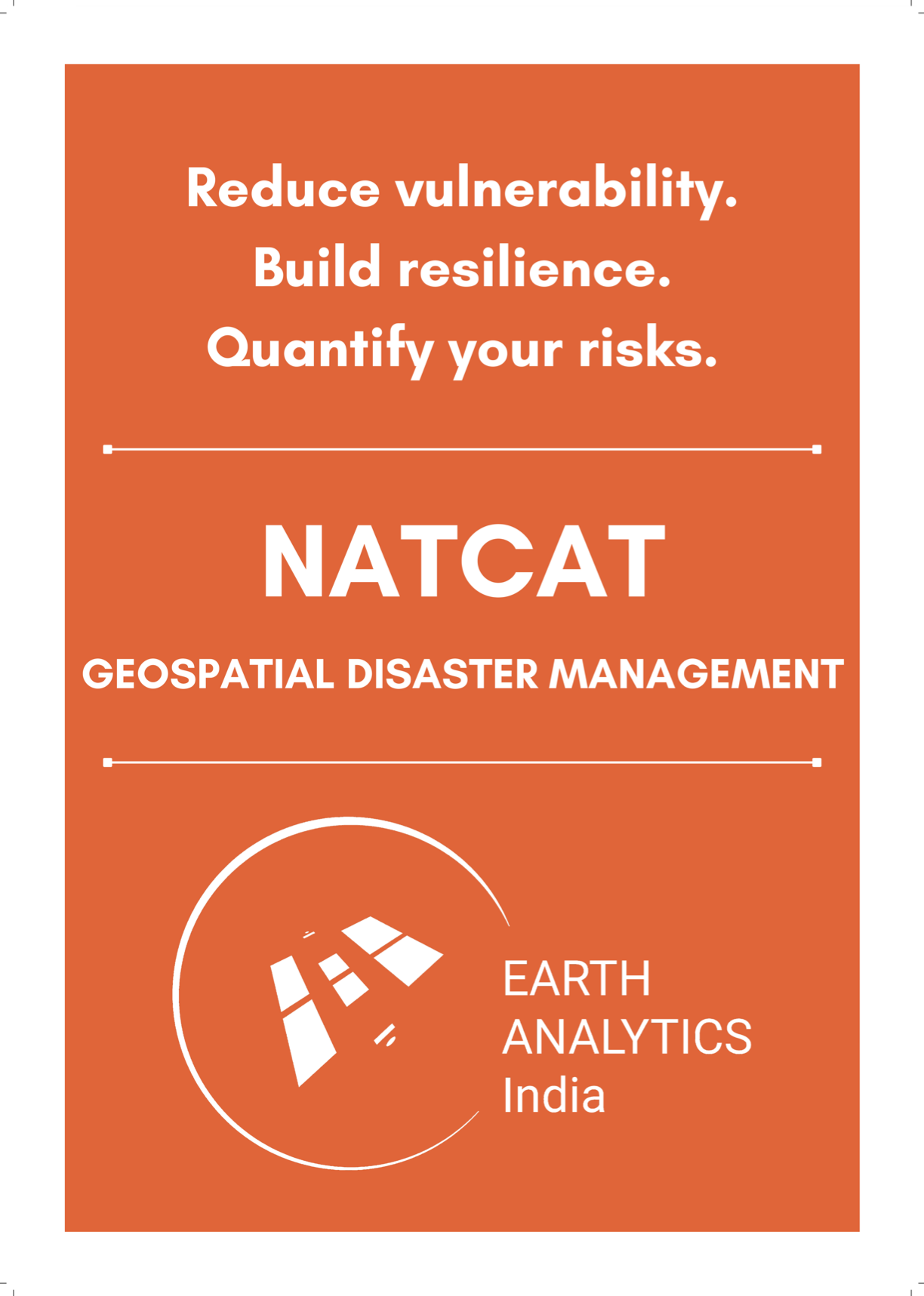 Reduce vulnerability.
Build resilience.
Quantify your risks.

NATCAT

GEOSPATIAL DISASTER MANAGEMENT

EARTH
ANALYTICS
India